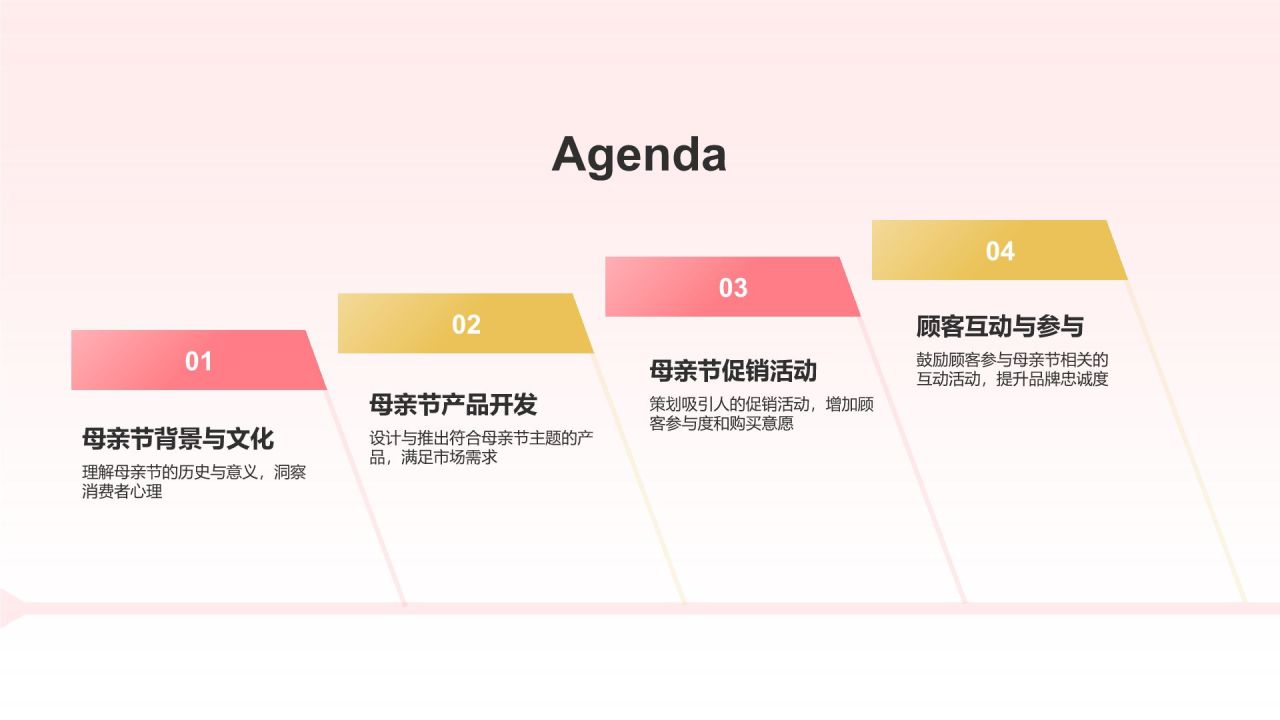 Agenda

01

母亲节背景与文化

理解母亲节的历史与意义，洞察消费者心理

02

母亲节产品开发

设计与推出符合母亲节主题的产品，满足市场需求

03

母亲节促销活动

策划吸引人的促销活动，增加顾客参与度和购买意愿

04

顾客互动与参与

鼓励顾客参与母亲节相关的互动活动，提升品牌忠诚度